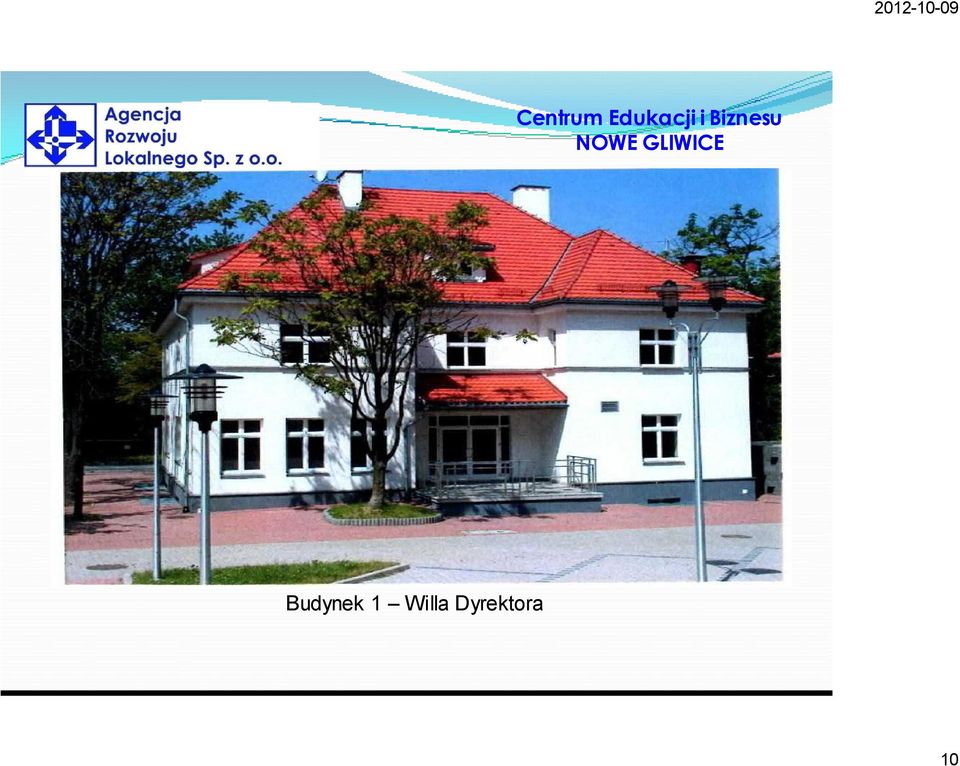 2012-10-09

Agencja Rozwoju Lokalnego Sp. z o.o.

Centrum Edukacji i Biznesu
NOWE GLIWICE

Budynek 1 – Willa Dyrektora

10